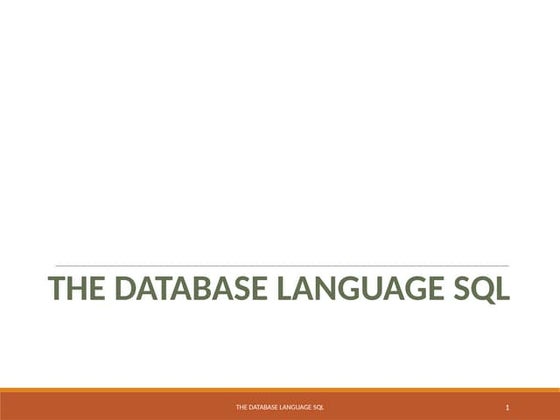 THE DATABASE LANGUAGE SQL

THE DATABASE LANGUAGE SQL

1